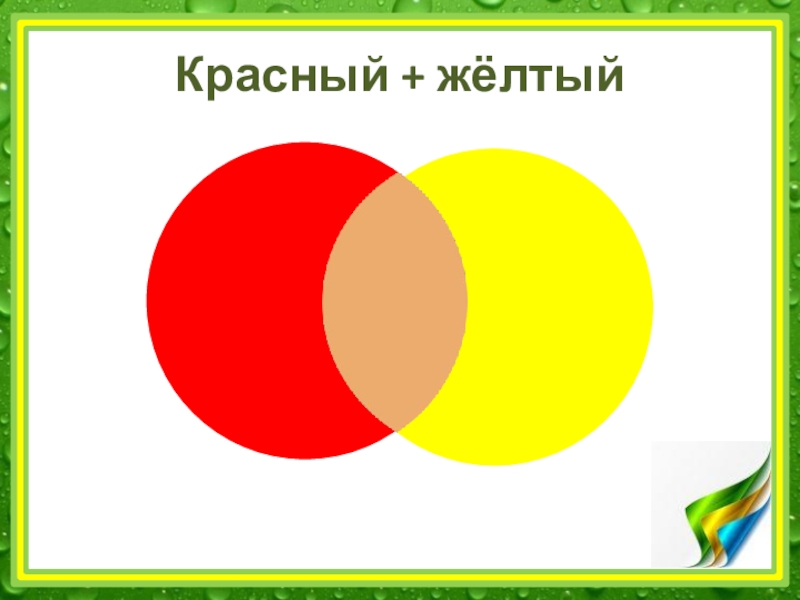 Красный + жёлтый